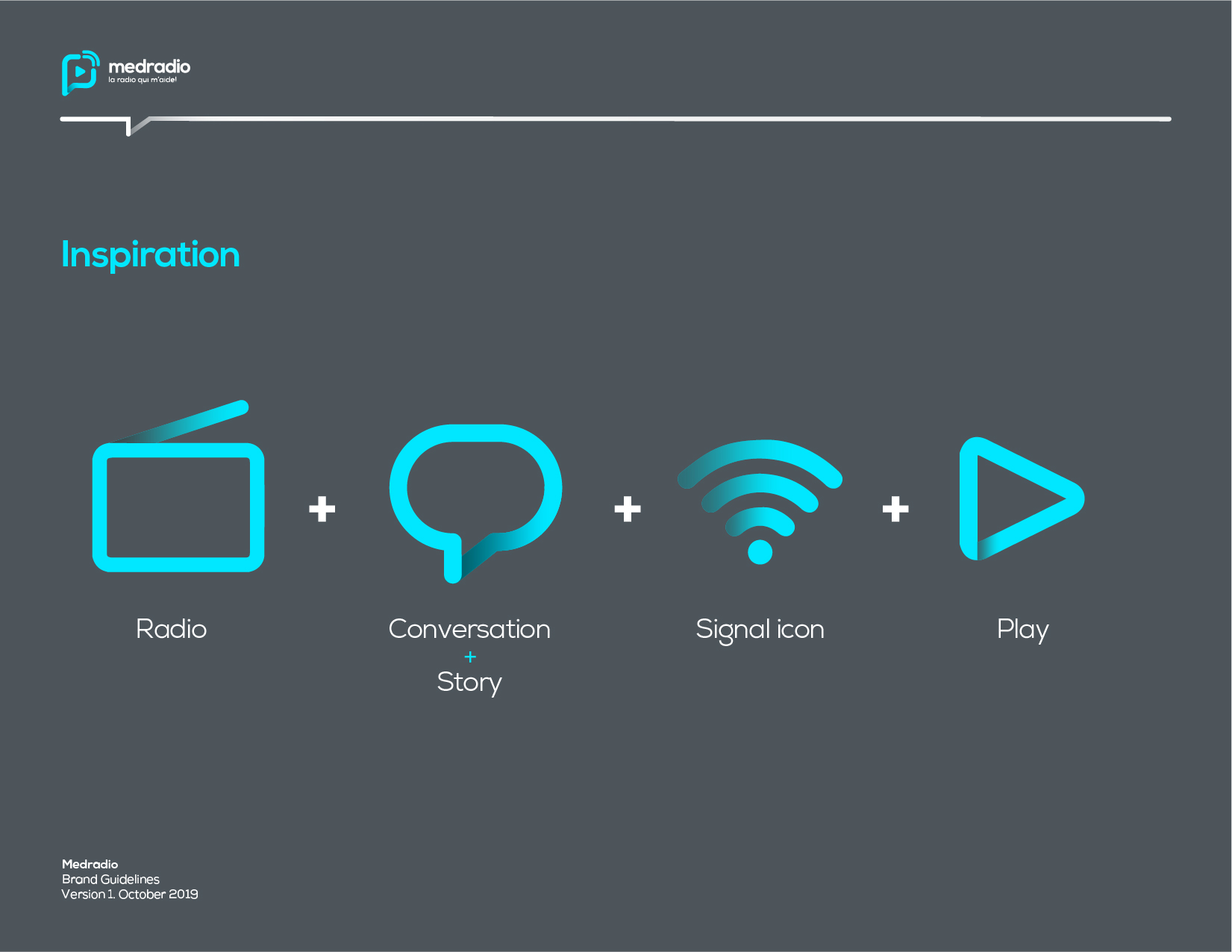 medradio
la radio qui m'aide!

Inspiration

+ + +

Radio

Conversation
+
Story

Signal icon

Play

Medradio
Brand Guidelines
Version 1. October 2019